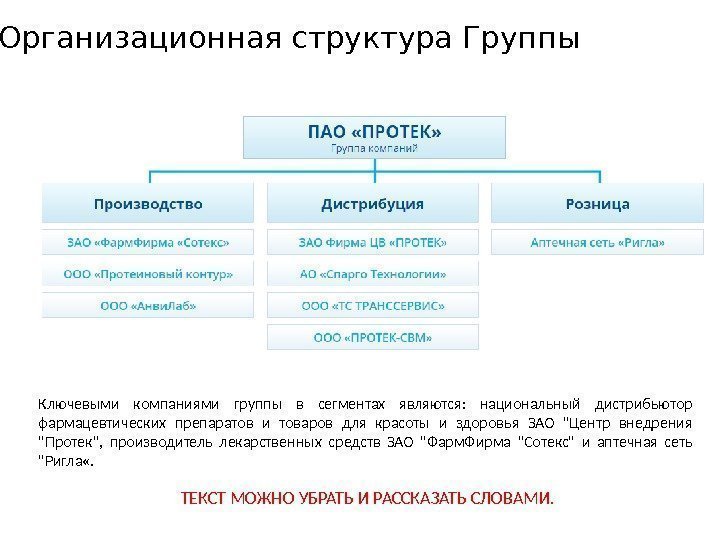 Организационная структура Группы

ПАО «ПРОТЕК»
Группа компаний

Производство
ЗАО «ФармФирма «Сотекс»
ООО «Протеиновый контур»
ООО «АнвиЛаб»

Дистрибуция
ЗАО Фирма ЦВ «ПРОТЕК»
АО «Спарго Технологии»
ООО «ТС ТРАНССЕРВИС»
ООО «ПРОТЕК-СВМ»

Розница
Аптечная сеть «Ригла»

Ключевыми компаниями группы в сегментах являются: национальный дистрибьютор фармацевтических препаратов и товаров для красоты и здоровья ЗАО "Центр внедрения "Протек", производитель лекарственных средств ЗАО "ФармФирма "Сотекс" и аптечная сеть "Ригла«.

ТЕКСТ МОЖНО УБРАТЬ И РАССКАЗАТЬ СЛОВАМИ.